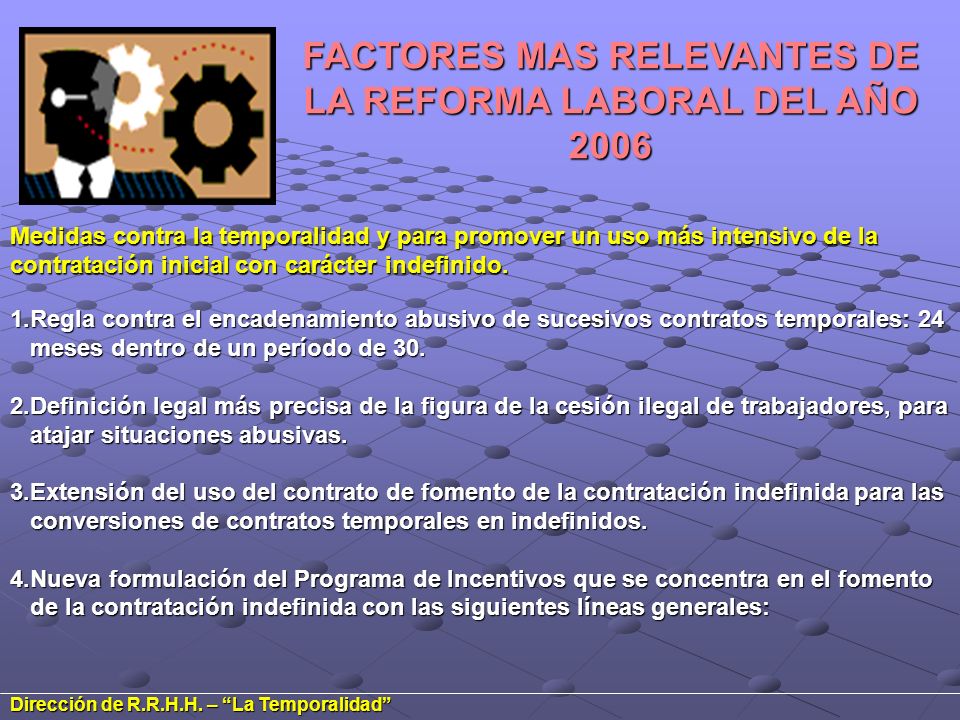 FACTORES MAS RELEVANTES DE LA REFORMA LABORAL DEL AÑO 2006

Medidas contra la temporalidad y para promover un uso más intensivo de la contratación inicial con carácter indefinido.

1.Regla contra el encadenamiento abusivo de sucesivos contratos temporales: 24 meses dentro de un período de 30.

2.Definición legal más precisa de la figura de la cesión ilegal de trabajadores, para atajar situaciones abusivas.

3.Extensión del uso del contrato de fomento de la contratación indefinida para las conversiones de contratos temporales en indefinidos.

4.Nueva formulación del Programa de Incentivos que se concentra en el fomento de la contratación indefinida con las siguientes líneas generales:

Dirección de R.R.H.H. – “La Temporalidad”